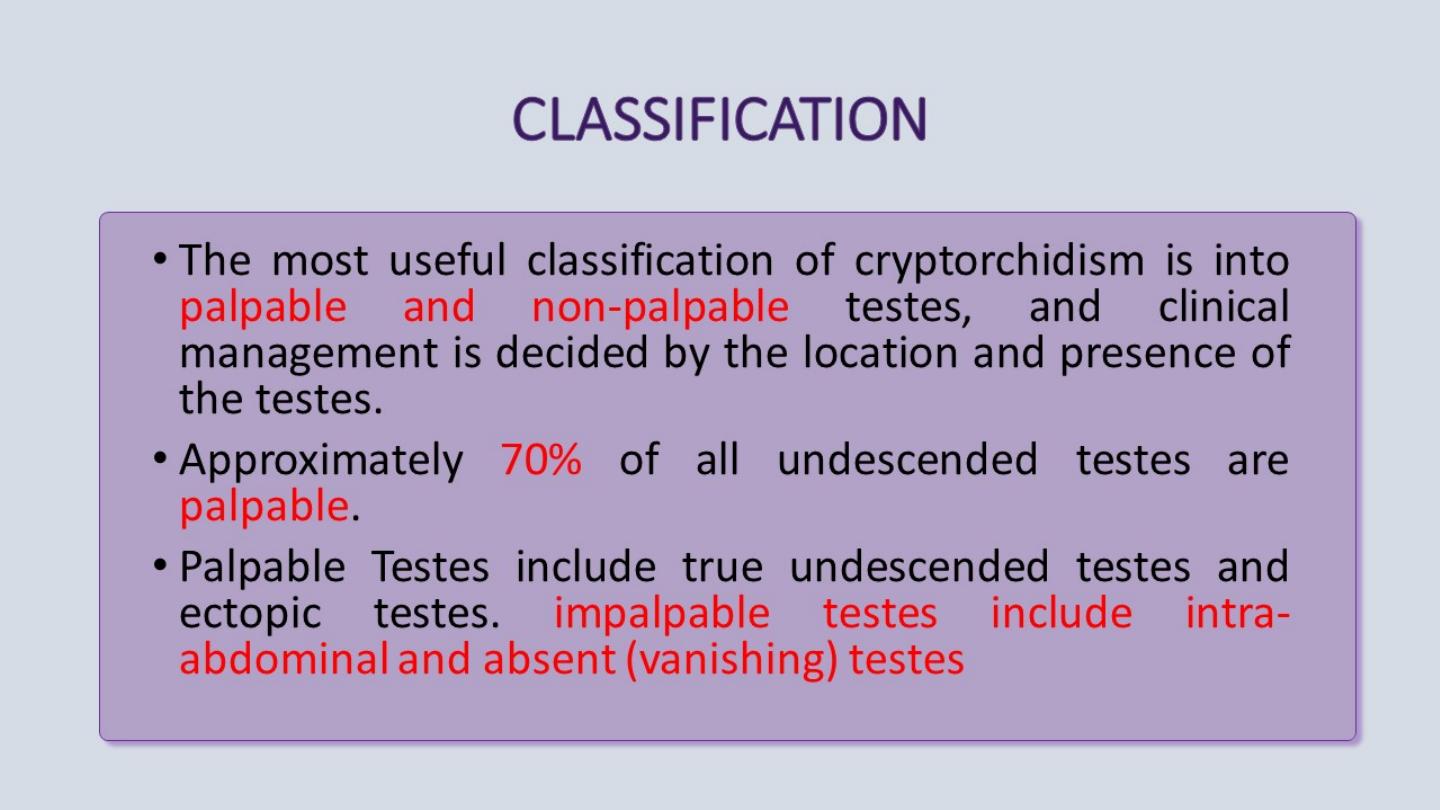 CLASSIFICATION

• The most useful classification of cryptorchidism is into palpable and non-palpable testes, and clinical management is decided by the location and presence of the testes.

• Approximately 70% of all undescended testes are palpable.

• Palpable Testes include true undescended testes and ectopic testes. impalpable testes include intra-abdominal and absent (vanishing) testes